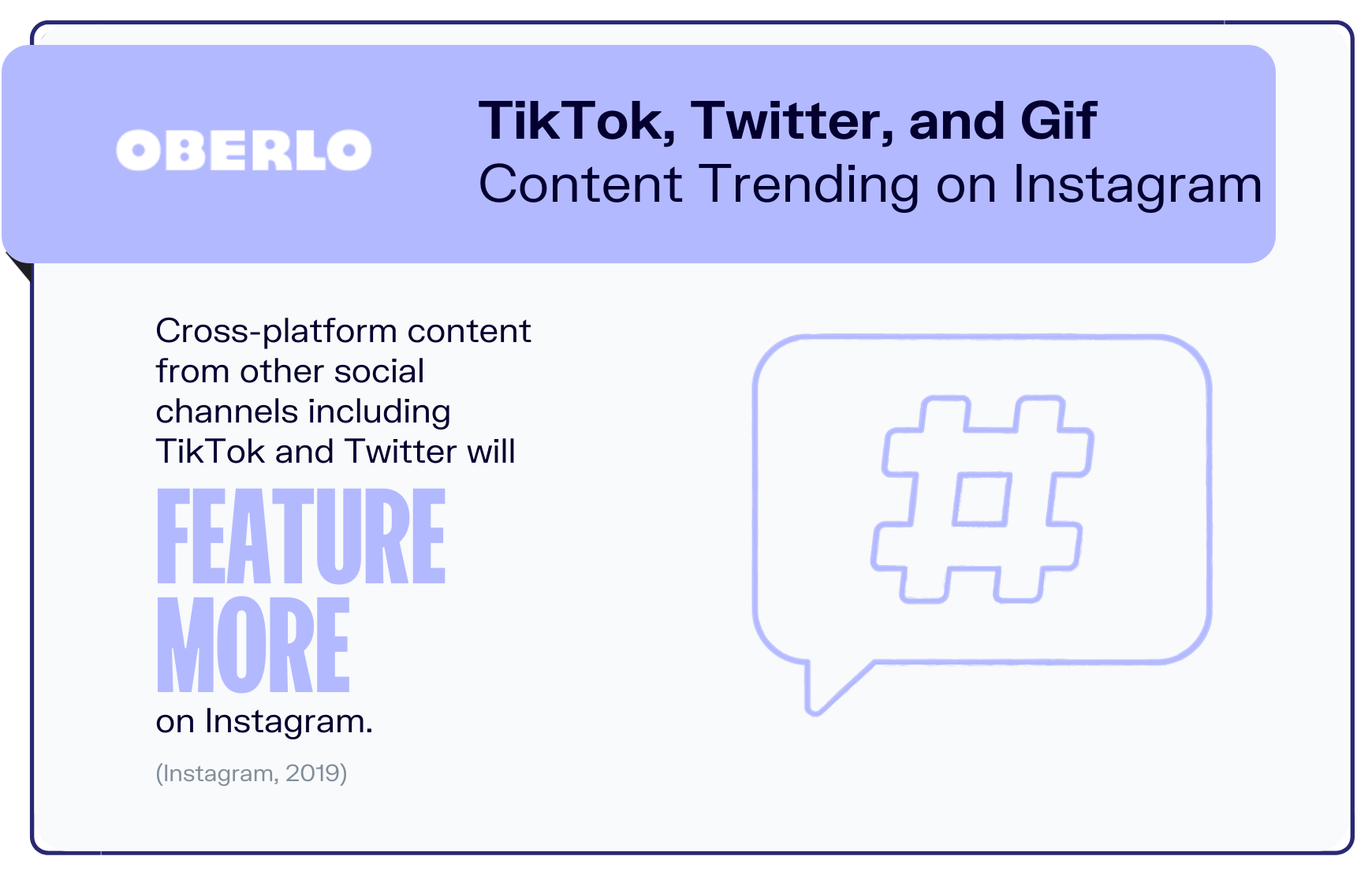 OBERLO

TikTok, Twitter, and Gif Content Trending on Instagram

Cross-platform content from other social channels including TikTok and Twitter will FEATURE MORE on Instagram.

(Instagram, 2019)

#